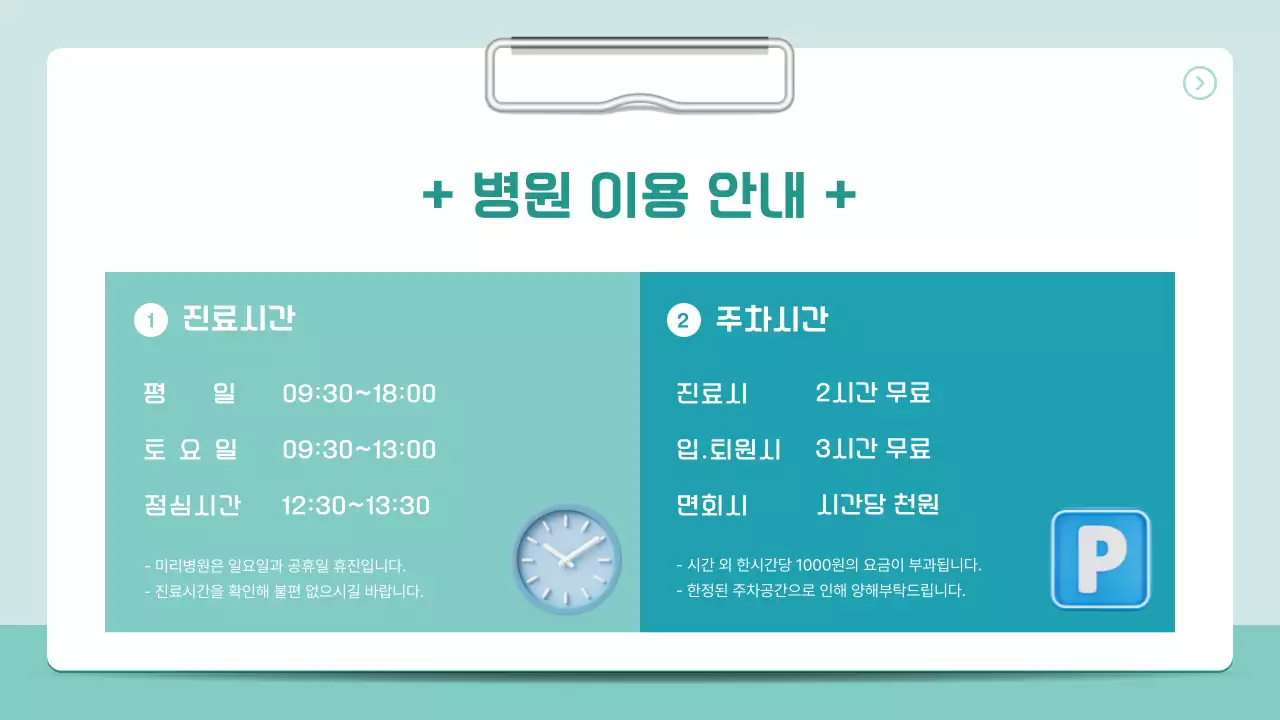 + 병원 이용 안내 +

1 진료시간

평 일 09:30~18:00

토 요 일 09:30~13:00

점심시간 12:30~13:30

- 미리병원은 일요일과 공휴일 휴진입니다.
- 진료시간을 확인해 불편 없으시길 바랍니다.

2 주차시간

진료시 2시간 무료

입.퇴원시 3시간 무료

면회시 시간당 천원

- 시간 외 한시간당 1000원의 요금이 부과됩니다.
- 한정된 주차공간으로 인해 양해부탁드립니다.

P